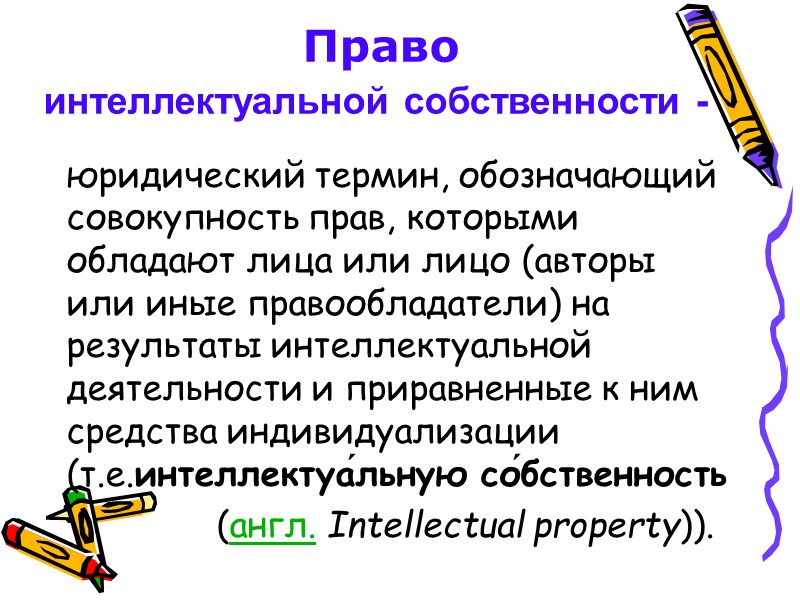 Право интеллектуальной собственности -

юридический термин, обозначающий совокупность прав, которыми обладают лица или лицо (авторы или иные правообладатели) на результаты интеллектуальной деятельности и приравненные к ним средства индивидуализации (т.е.интеллектуа́льную со́бственность (англ. Intellectual property)).